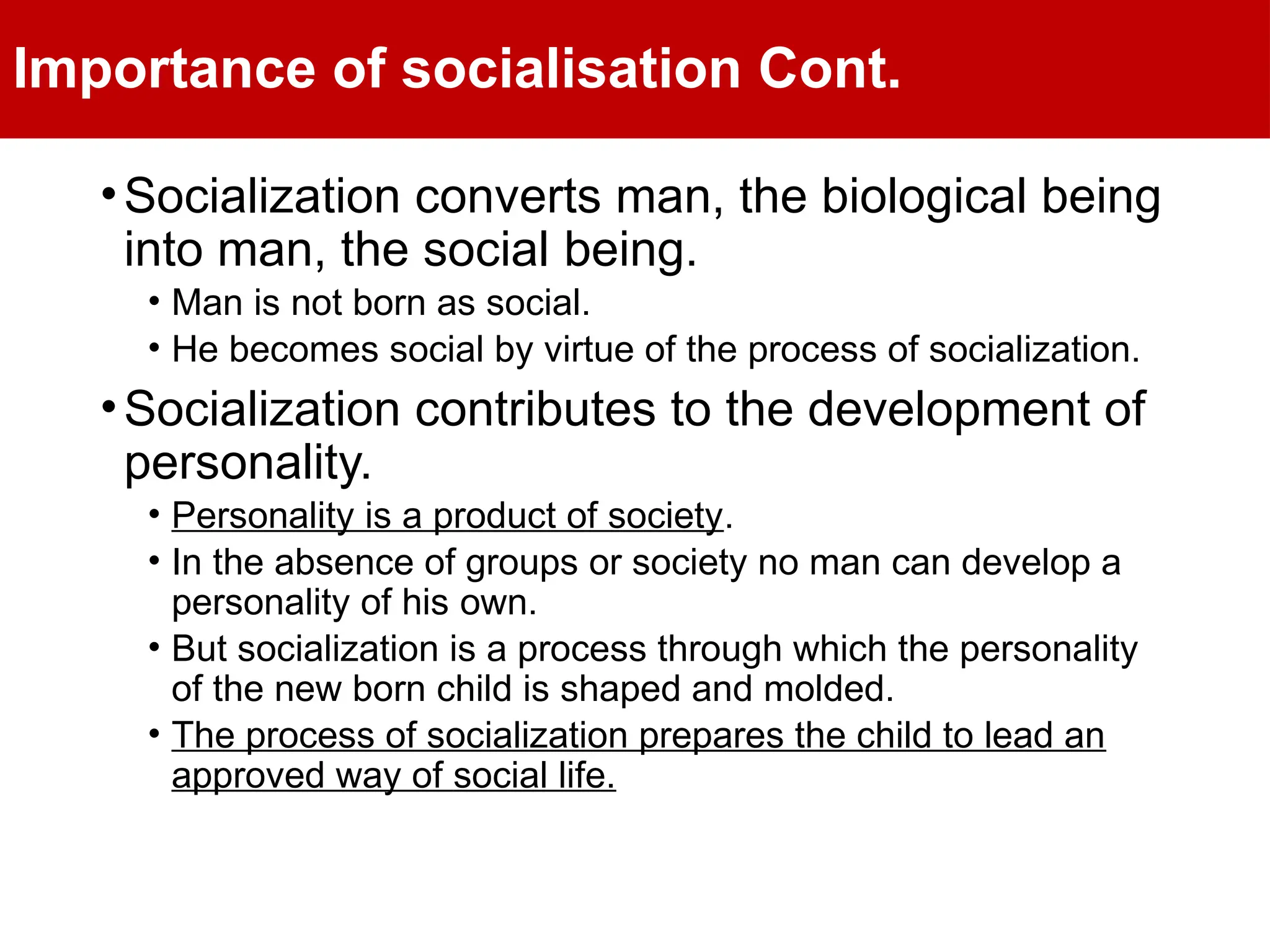 Importance of socialisation Cont.

• Socialization converts man, the biological being into man, the social being.
  • Man is not born as social.
  • He becomes social by virtue of the process of socialization.
• Socialization contributes to the development of personality.
  • Personality is a product of society.
  • In the absence of groups or society no man can develop a personality of his own.
  • But socialization is a process through which the personality of the new born child is shaped and molded.
  • The process of socialization prepares the child to lead an approved way of social life.